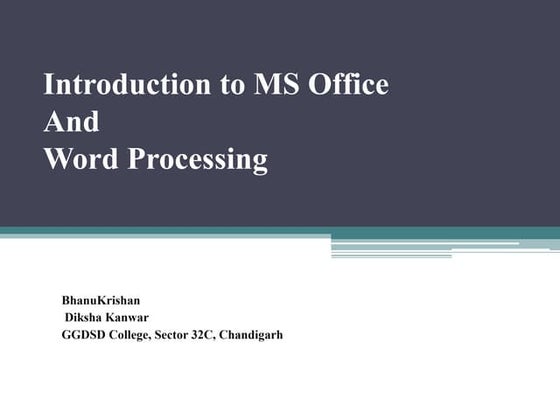 Introduction to MS Office
And
Word Processing

BhanuKrishan
Diksha Kanwar
GGDSD College, Sector 32C, Chandigarh